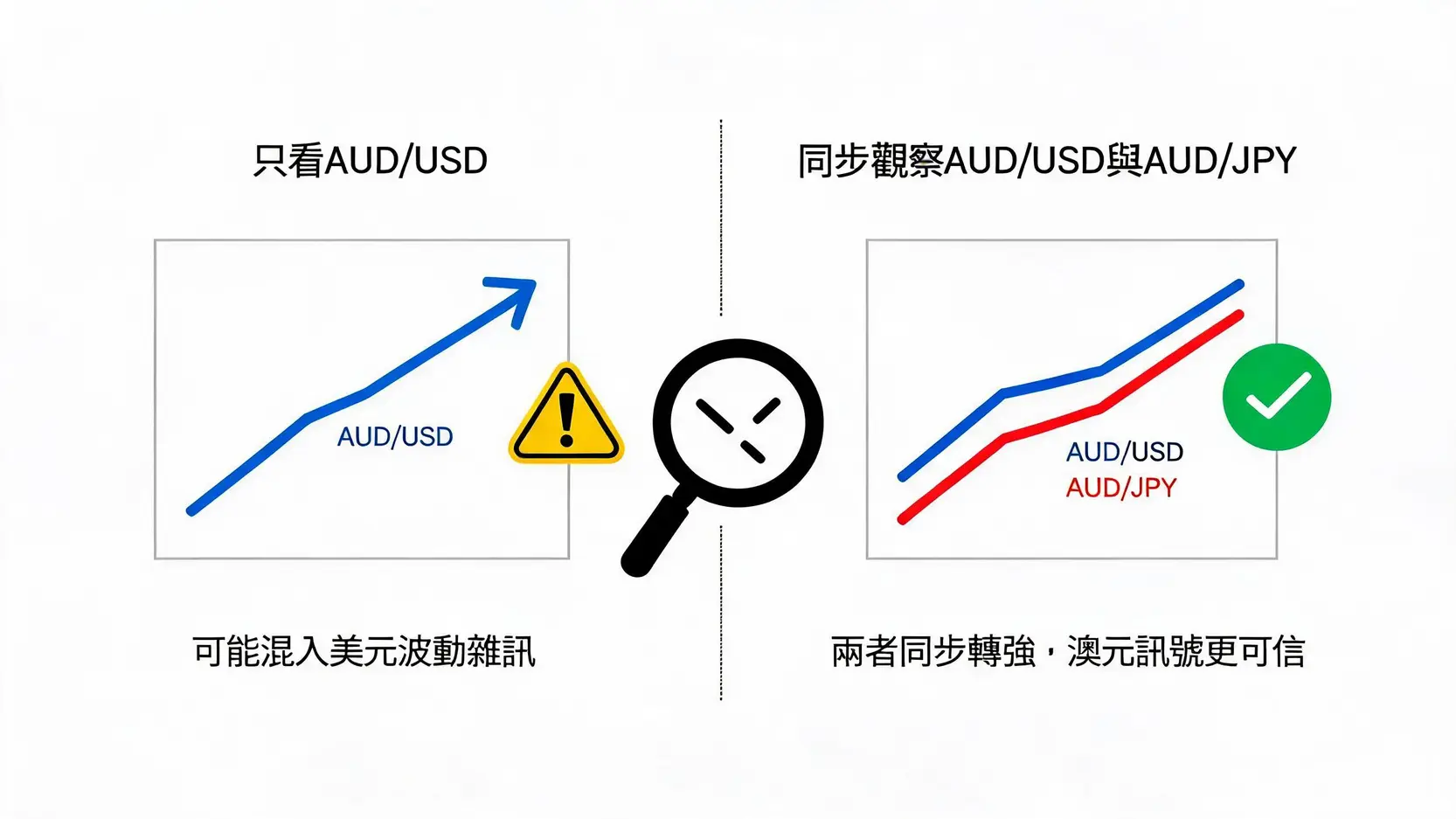 只看AUD/USD

AUD/USD

可能混入美元波動雜訊

同步觀察AUD/USD與AUD/JPY

AUD/USD
AUD/JPY

兩者同步轉強，澳元訊號更可信